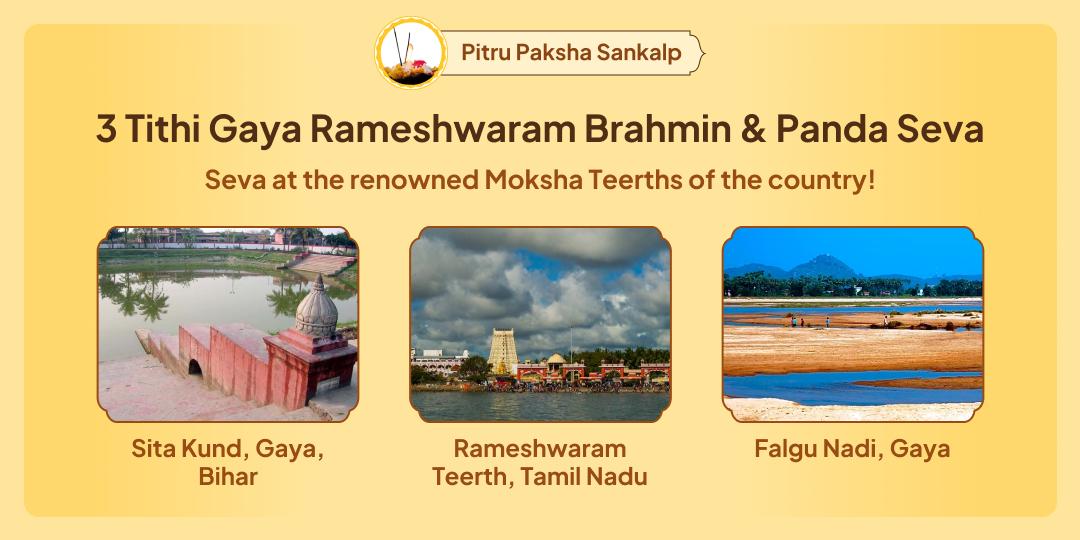 Pitru Paksha Sankalp

3 Tithi Gaya Rameshwaram Brahmin & Panda Seva

Seva at the renowned Moksha Teerths of the country!

Sita Kund, Gaya, Bihar

Rameshwaram Teerth, Tamil Nadu

Falgu Nadi, Gaya